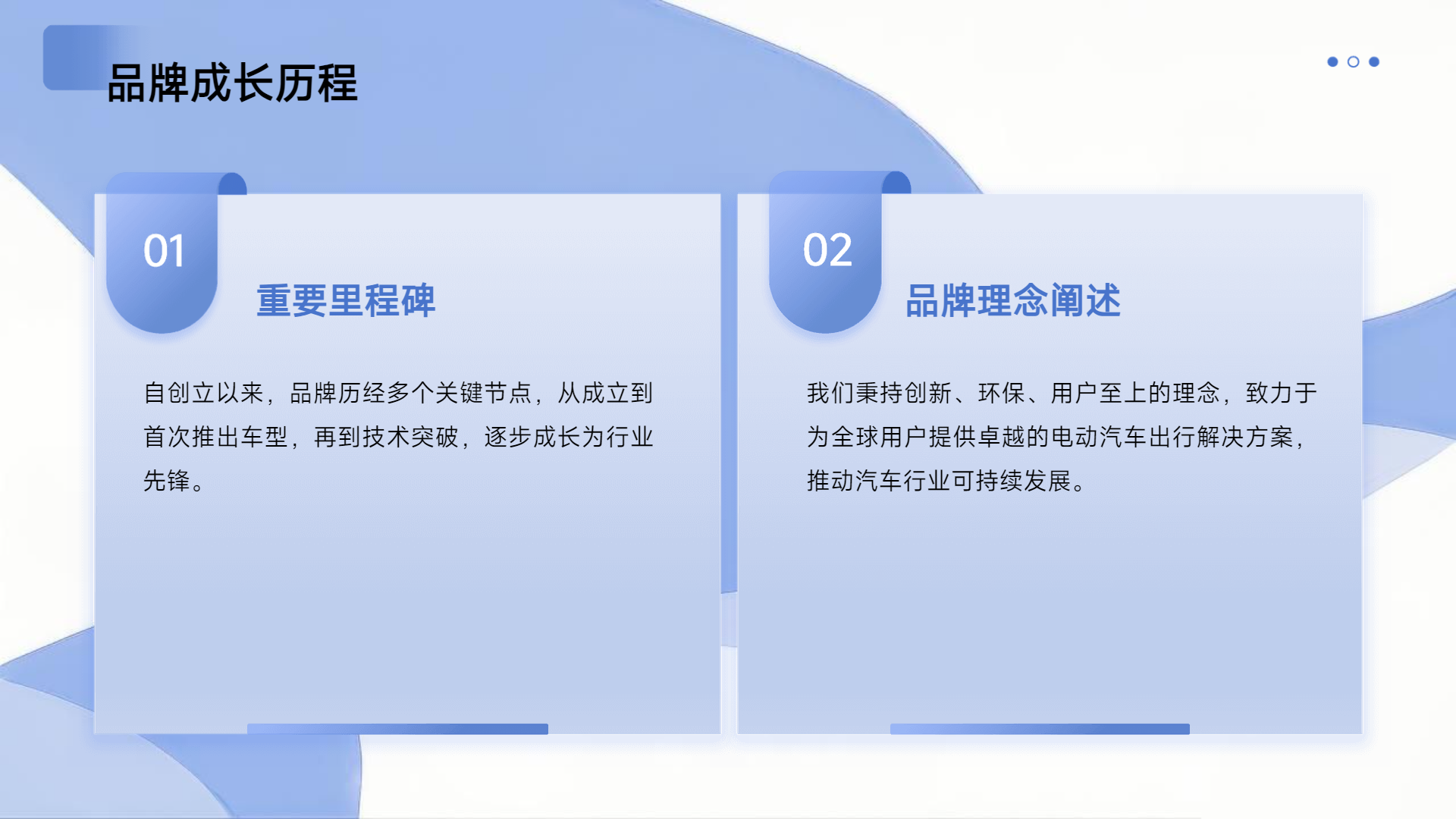 品牌成长历程

01

重要里程碑

自创立以来，品牌历经多个关键节点，从成立到首次推出车型，再到技术突破，逐步成长为行业先锋。

02

品牌理念阐述

我们秉持创新、环保、用户至上的理念，致力于为全球用户提供卓越的电动汽车出行解决方案，推动汽车行业可持续发展。